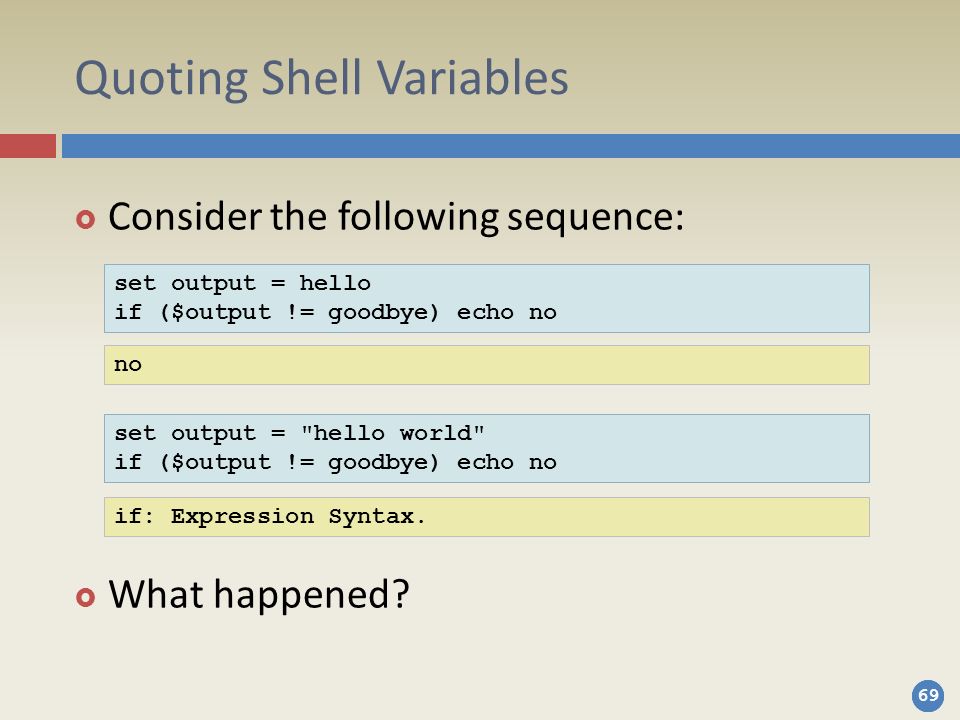 Quoting Shell Variables

Consider the following sequence:

set output = hello
if ($output != goodbye) echo no

no

set output = "hello world"
if ($output != goodbye) echo no

if: Expression Syntax.

What happened?

69